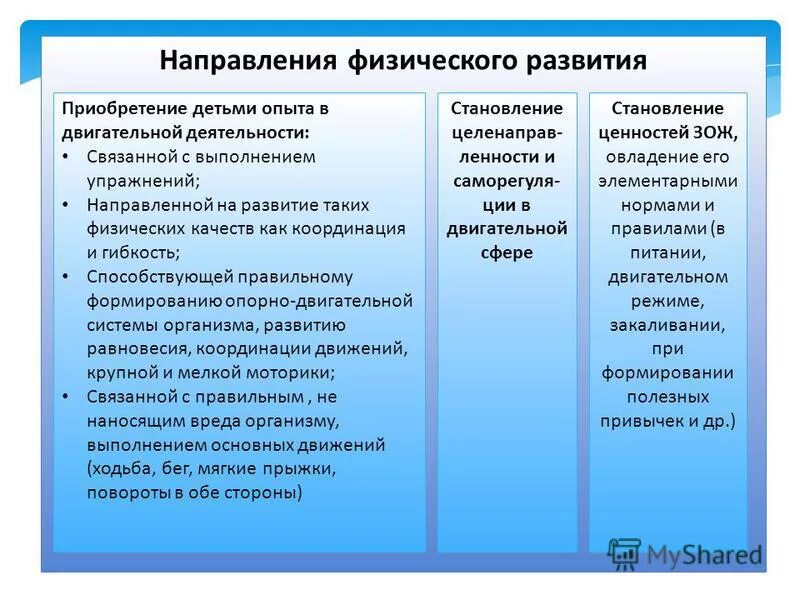 Направления физического развития

Приобретение детьми опыта в двигательной деятельности:
• Связанной с выполнением упражнений;
• Направленной на развитие таких физических качеств как координация и гибкость;
• Способствующей правильному формированию опорно-двигательной системы организма, развитию равновесия, координации движений, крупной и мелкой моторики;
• Связанной с правильным , не наносящим вреда организму, выполнением основных движений (ходьба, бег, мягкие прыжки, повороты в обе стороны)

Становление целенаправленности и саморегуляции в двигательной сфере

Становление ценностей ЗОЖ, овладение его элементарными нормами и правилами (в питании, двигательном режиме, закаливании, при формировании полезных привычек и др.)

MyShared